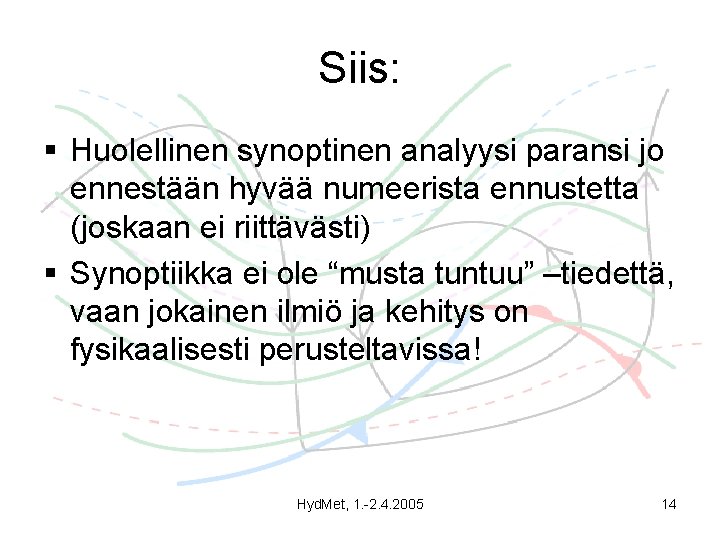 Siis:

▪ Huolellinen synoptinen analyysi paransi jo ennestään hyvää numeerista ennustetta (joskaan ei riittävästi)

▪ Synoptiikka ei ole “musta tuntuu” –tiedettä, vaan jokainen ilmiö ja kehitys on fysikaalisesti perusteltavissa!

HydMet, 1.-2.4.2005

14